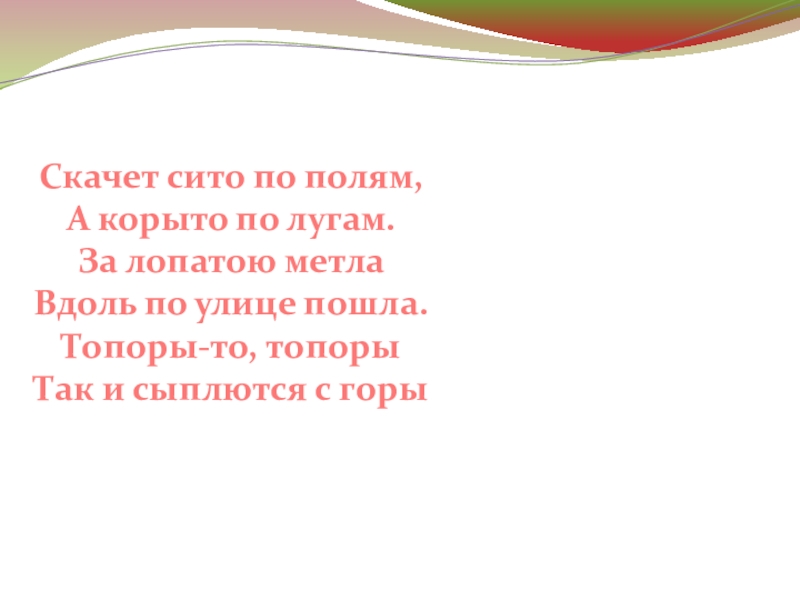 Скачет сито по полям,
А корыто по лугам.
За лопатою метла
Вдоль по улице пошла.
Топоры-то, топоры
Так и сыплются с горы